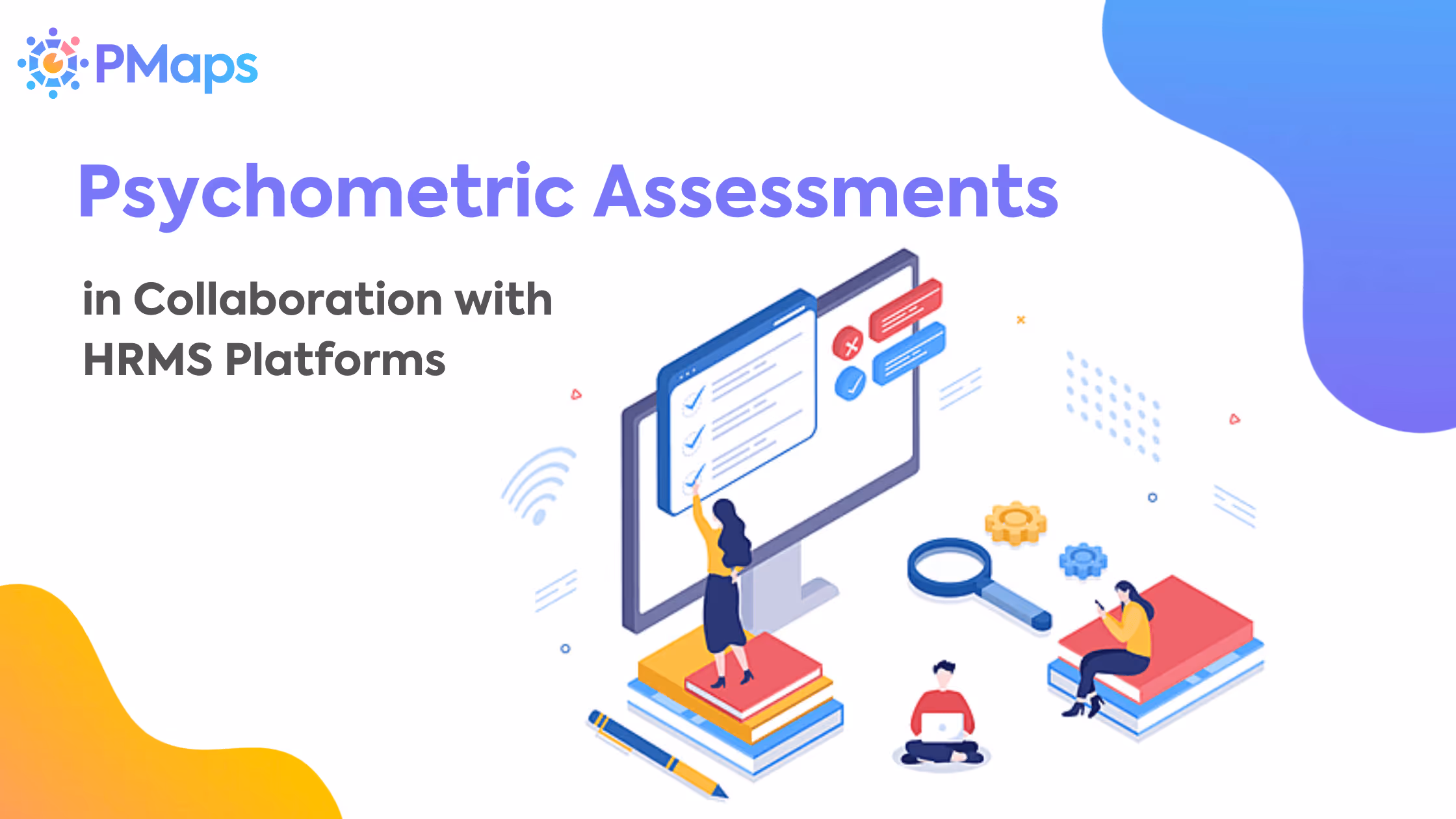 PMaps

Psychometric Assessments

in Collaboration with HRMS Platforms